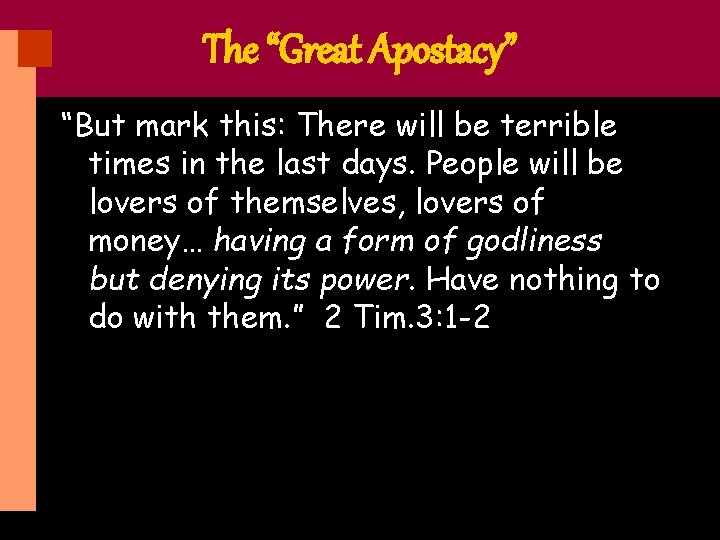 The “Great Apostacy”

“But mark this: There will be terrible times in the last days. People will be lovers of themselves, lovers of money… having a form of godliness but denying its power. Have nothing to do with them.” 2 Tim.3:1-2